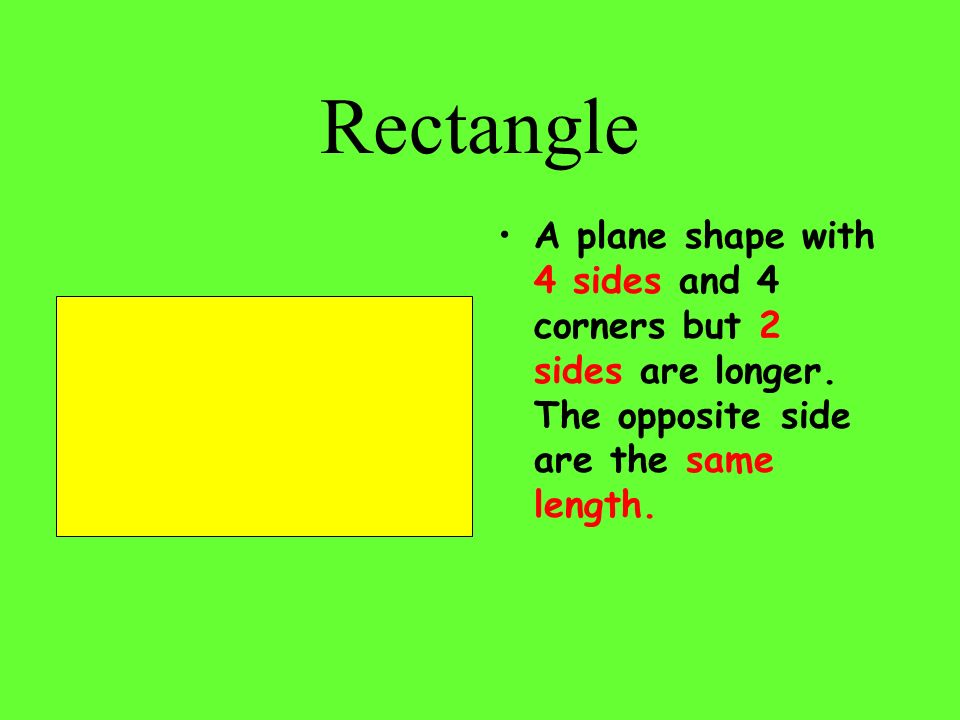 Rectangle

• A plane shape with 4 sides and 4 corners but 2 sides are longer. The opposite side are the same length.